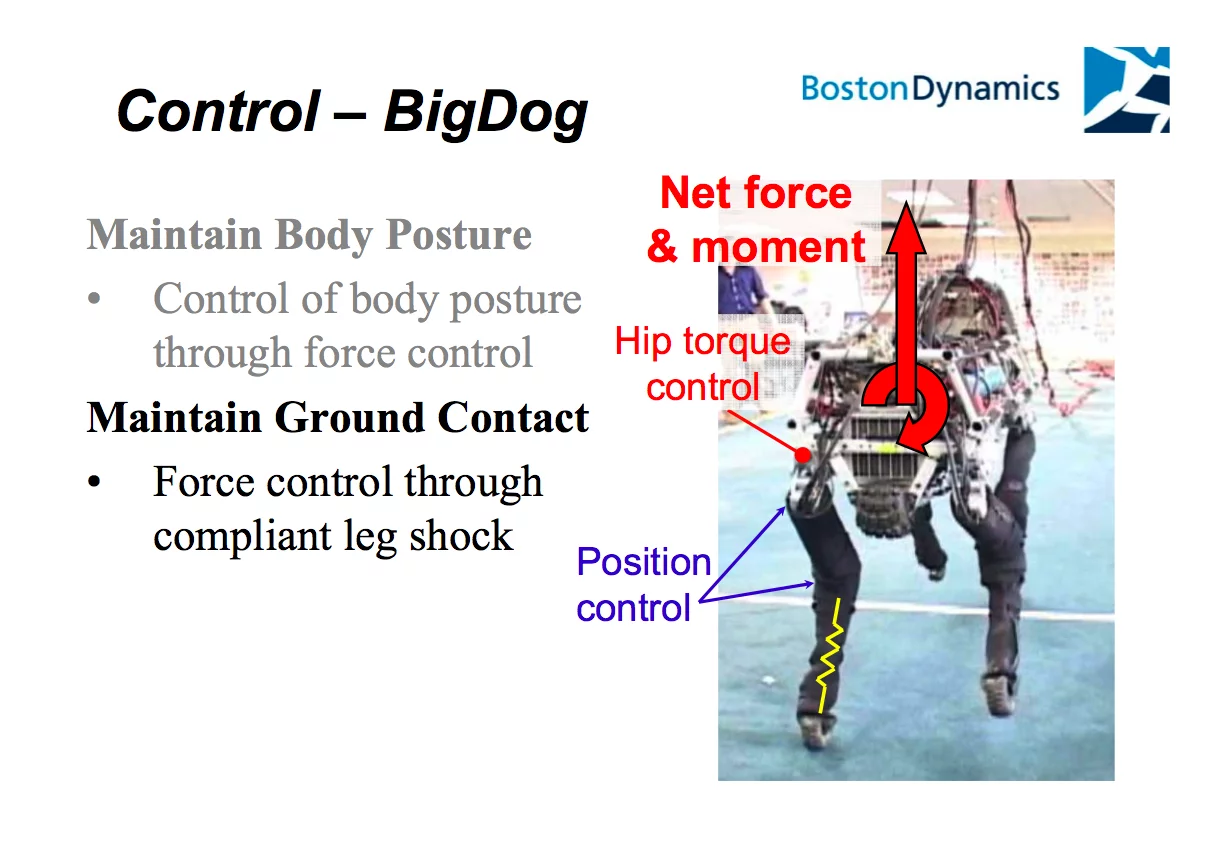 Control – BigDog

BostonDynamics

Maintain Body Posture

• Control of body posture through force control

Maintain Ground Contact

• Force control through compliant leg shock

Net force & moment

Hip torque control

Position control